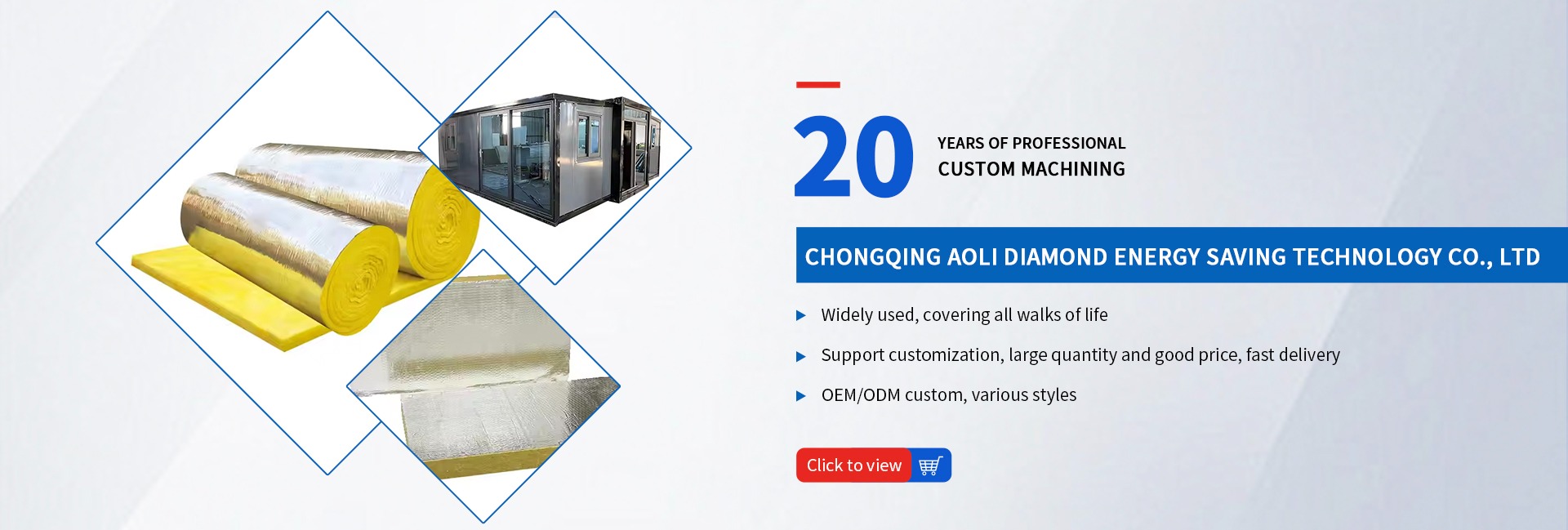 20

YEARS OF PROFESSIONAL
CUSTOM MACHINING

CHONGQING AOLI DIAMOND ENERGY SAVING TECHNOLOGY CO., LTD

Widely used, covering all walks of life

Support customization, large quantity and good price, fast delivery

OEM/ODM custom, various styles

Click to view